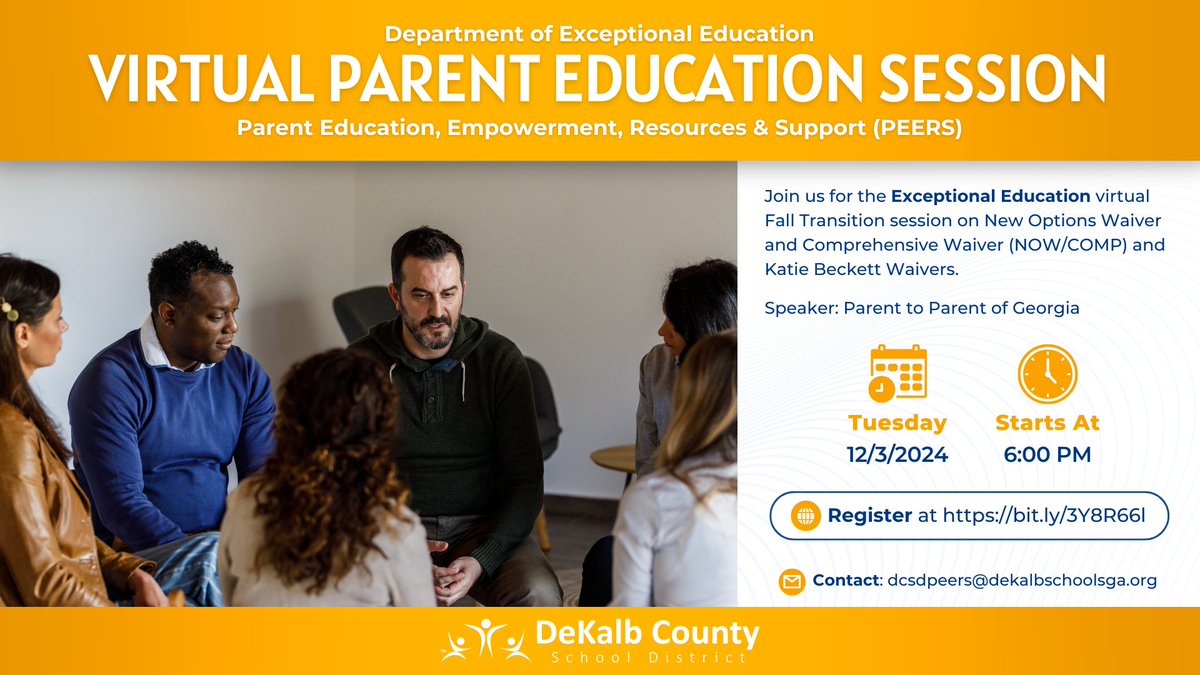 Department of Exceptional Education

VIRTUAL PARENT EDUCATION SESSION

Parent Education, Empowerment, Resources & Support (PEERS)

Join us for the Exceptional Education virtual Fall Transition session on New Options Waiver and Comprehensive Waiver (NOW/COMP) and Katie Beckett Waivers.

Speaker: Parent to Parent of Georgia

Tuesday
12/3/2024

Starts At
6:00 PM

Register at https://bit.ly/3Y8R66l

Contact: dcsdpeers@dekalbschoolsga.org

DeKalb County
School District